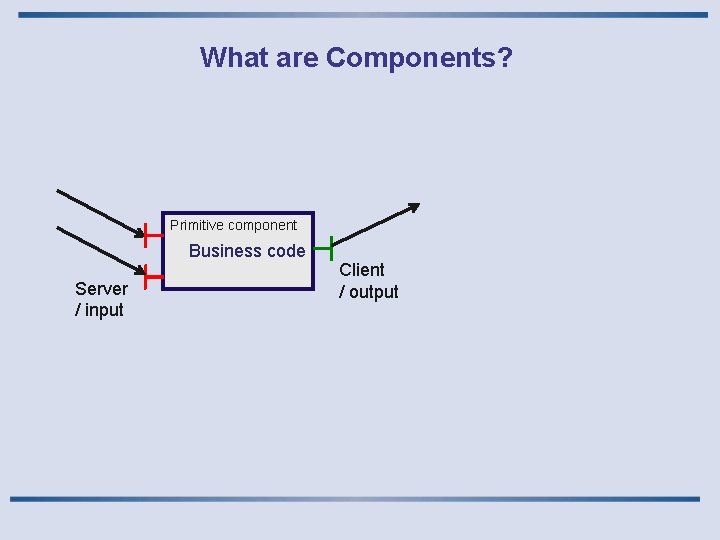 What are Components?

Primitive component

Business code

Server / input

Client / output